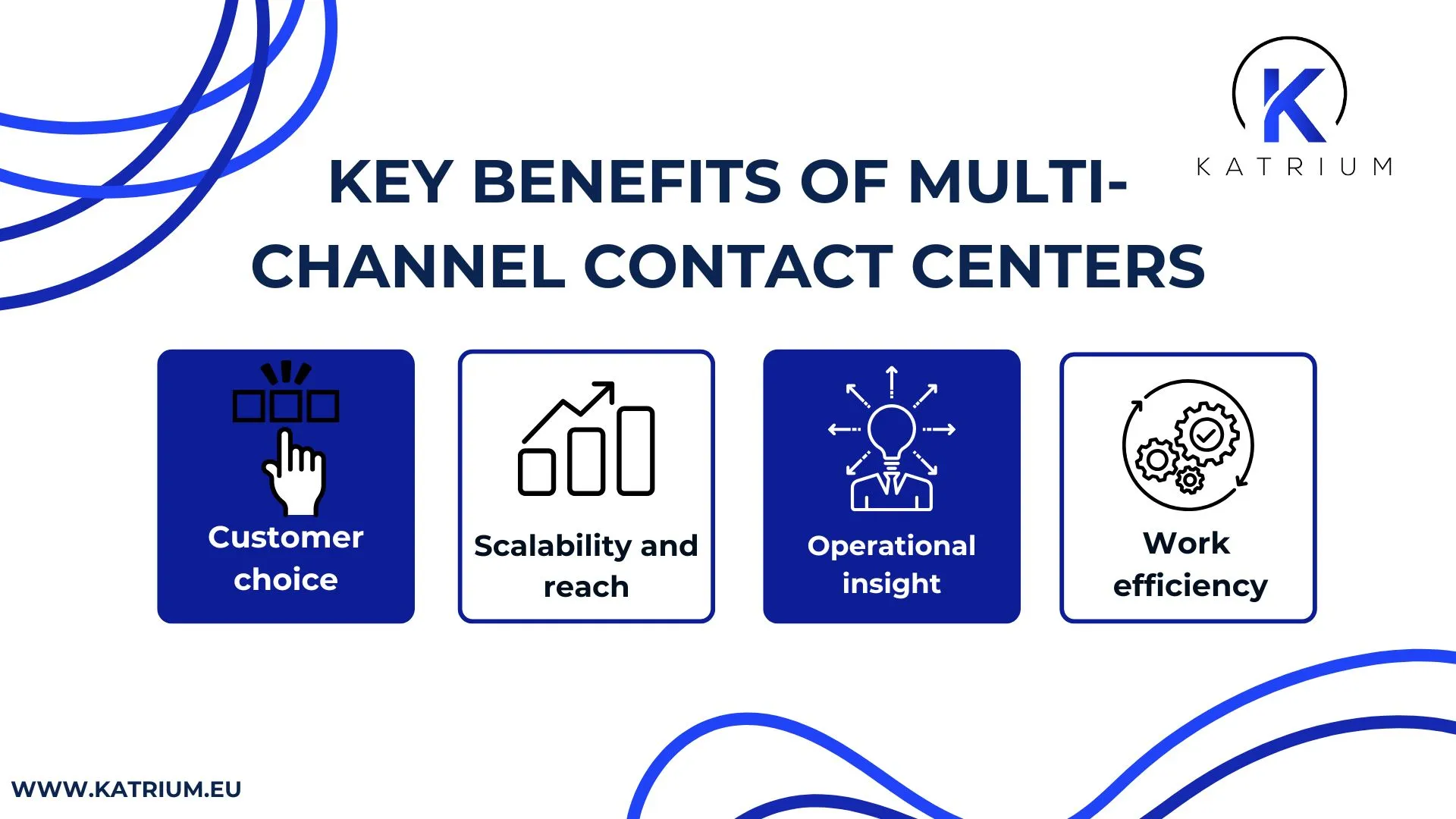 K
KATRIUM

KEY BENEFITS OF MULTI-CHANNEL CONTACT CENTERS

Customer choice

Scalability and reach

Operational insight

Work efficiency

WWW.KATRIUM.EU